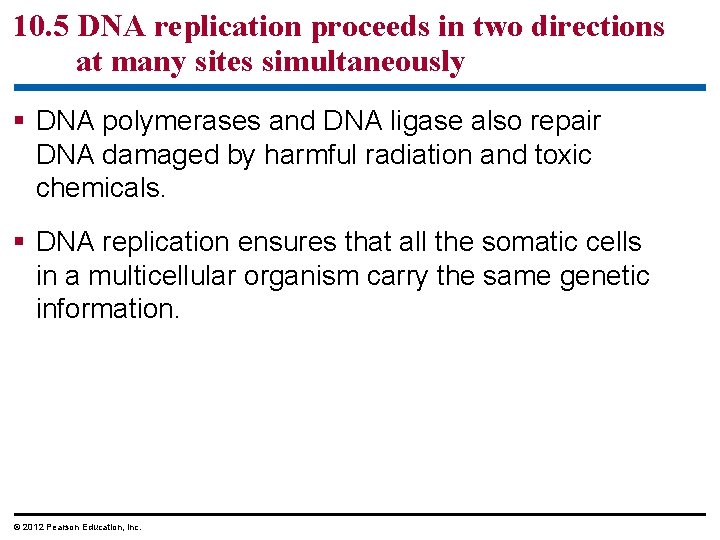 10.5 DNA replication proceeds in two directions at many sites simultaneously

▪ DNA polymerases and DNA ligase also repair DNA damaged by harmful radiation and toxic chemicals.

▪ DNA replication ensures that all the somatic cells in a multicellular organism carry the same genetic information.

© 2012 Pearson Education, Inc.